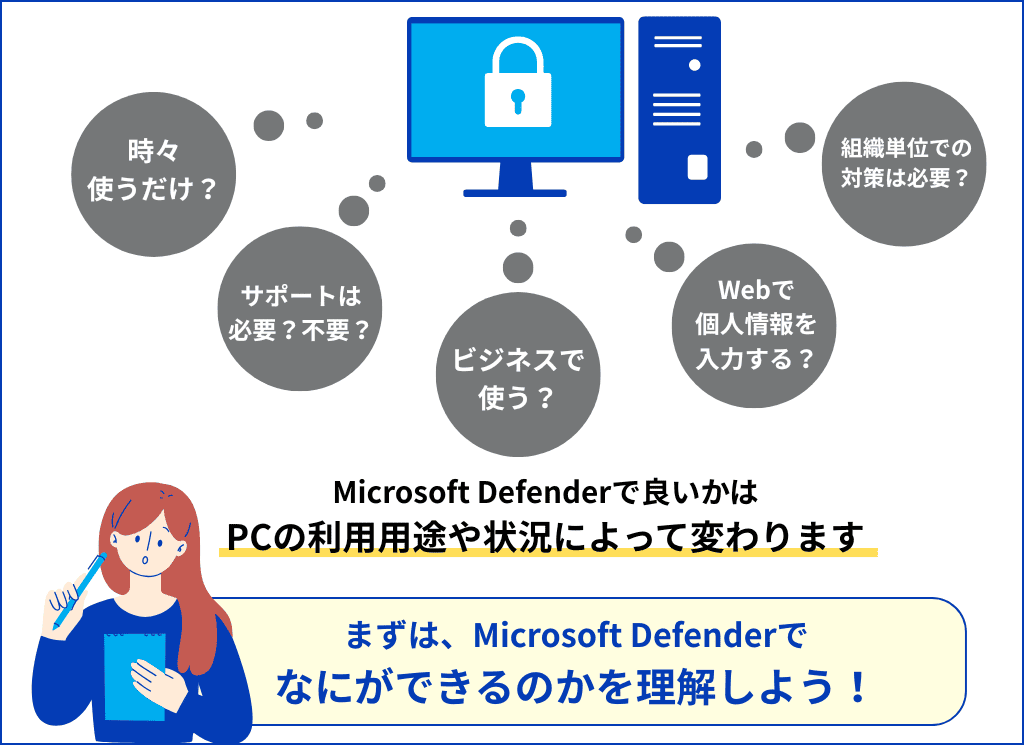 時々
使うだけ？

サポートは
必要？不要？

ビジネスで
使う？

Webで
個人情報を
入力する？

組織単位での
対策は必要？

Microsoft Defenderで良いかは
PCの利用用途や状況によって変わります

まずは、Microsoft Defenderで
なにができるのかを理解しよう！